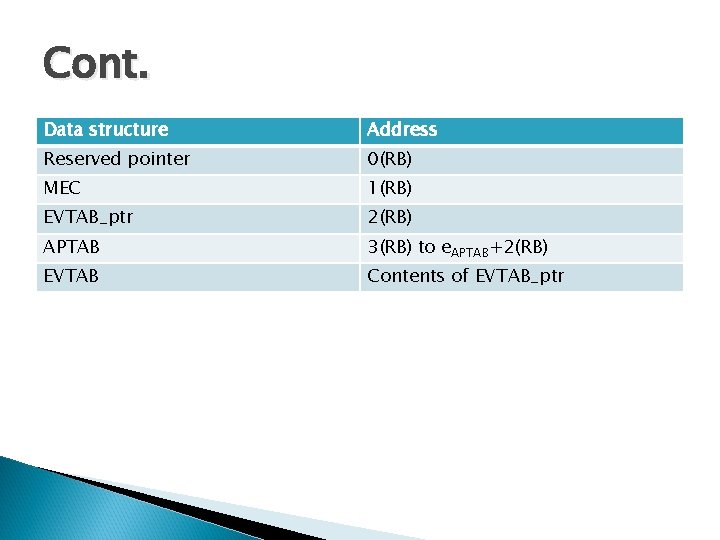 Cont.

| Data structure | Address |
|---|---|
| Reserved pointer | 0(RB) |
| MEC | 1(RB) |
| EVTAB_ptr | 2(RB) |
| APTAB | 3(RB) to $e_{APTAB}$+2(RB) |
| EVTAB | Contents of EVTAB_ptr |